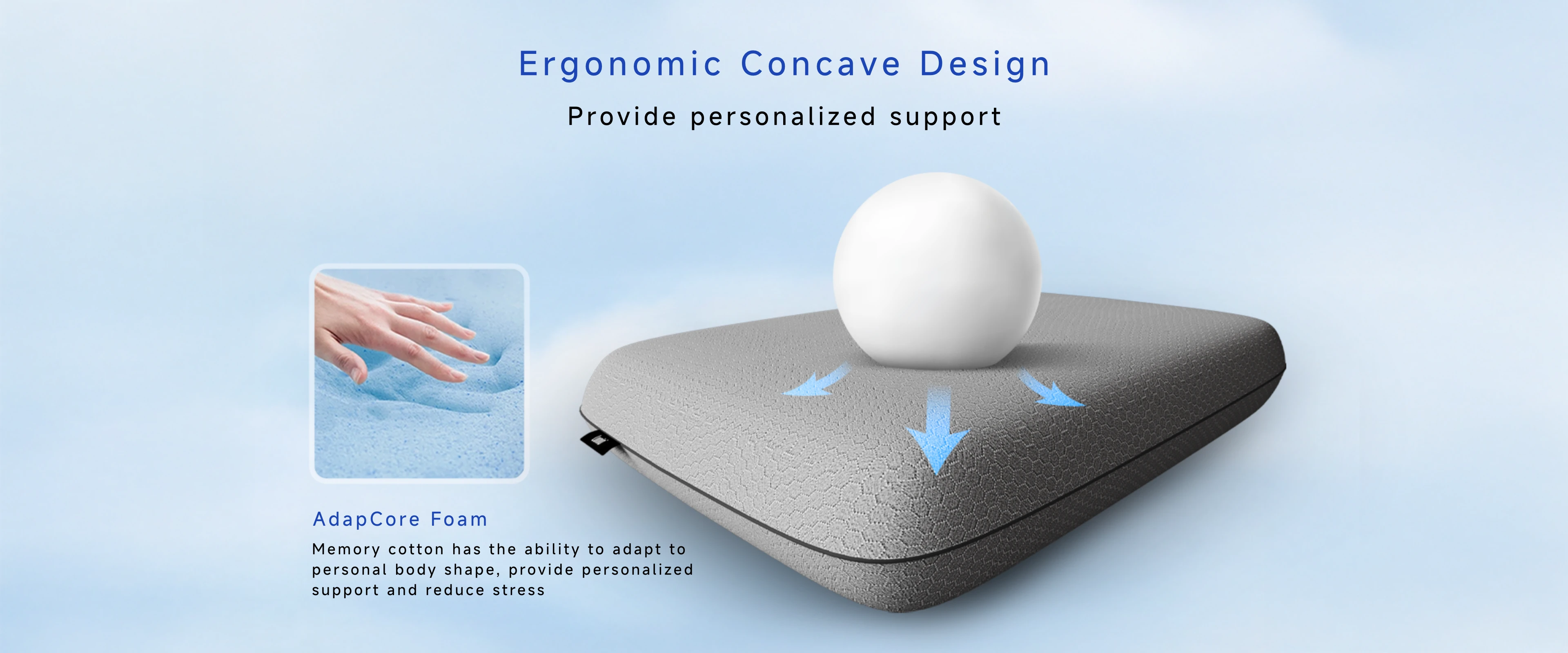 Ergonomic Concave Design

Provide personalized support

AdapCore Foam

Memory cotton has the ability to adapt to personal body shape, provide personalized support and reduce stress